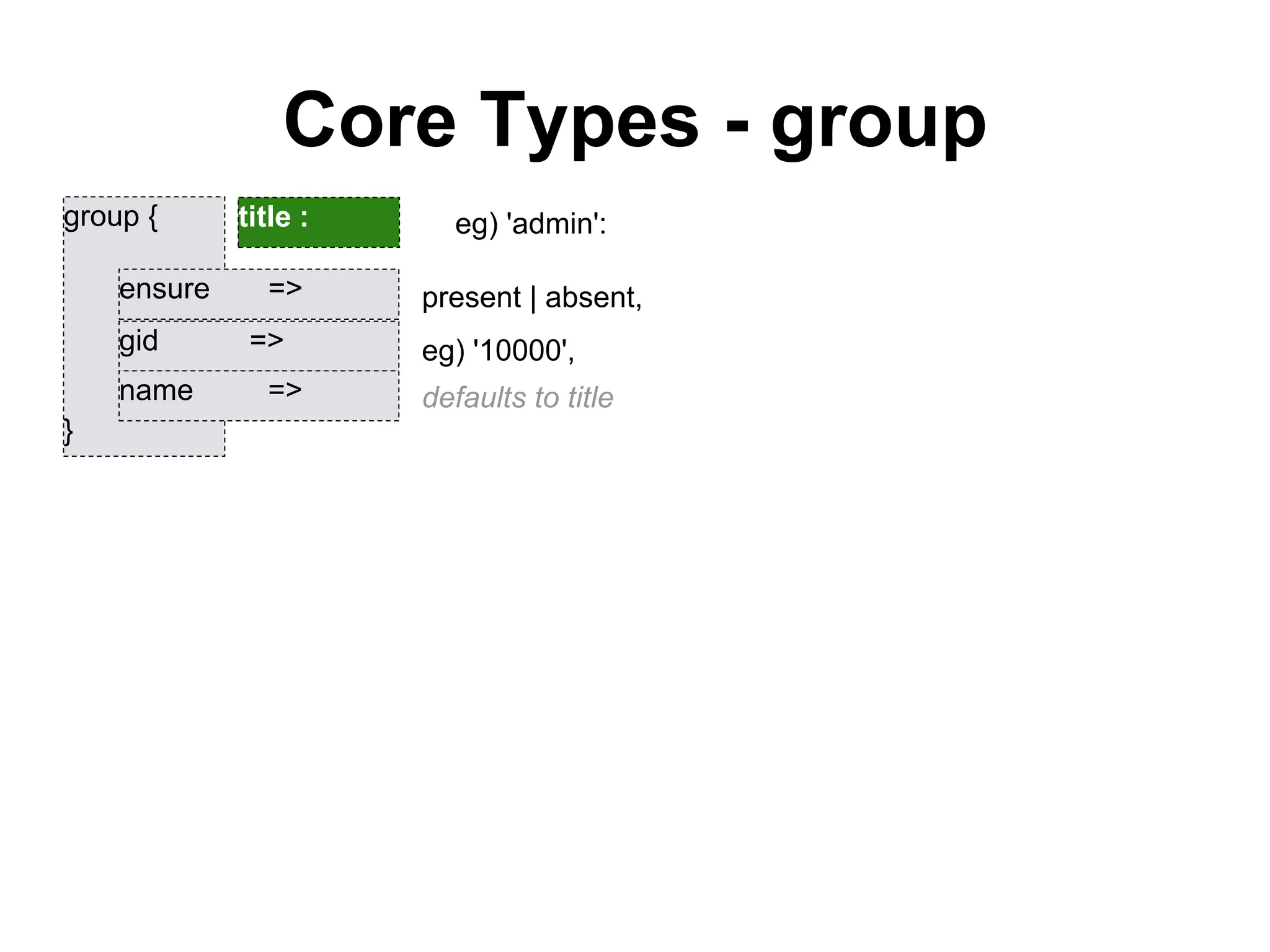 Core Types - group

group { title : eg) 'admin':

ensure => present | absent,

gid => eg) '10000',

name => defaults to title

}